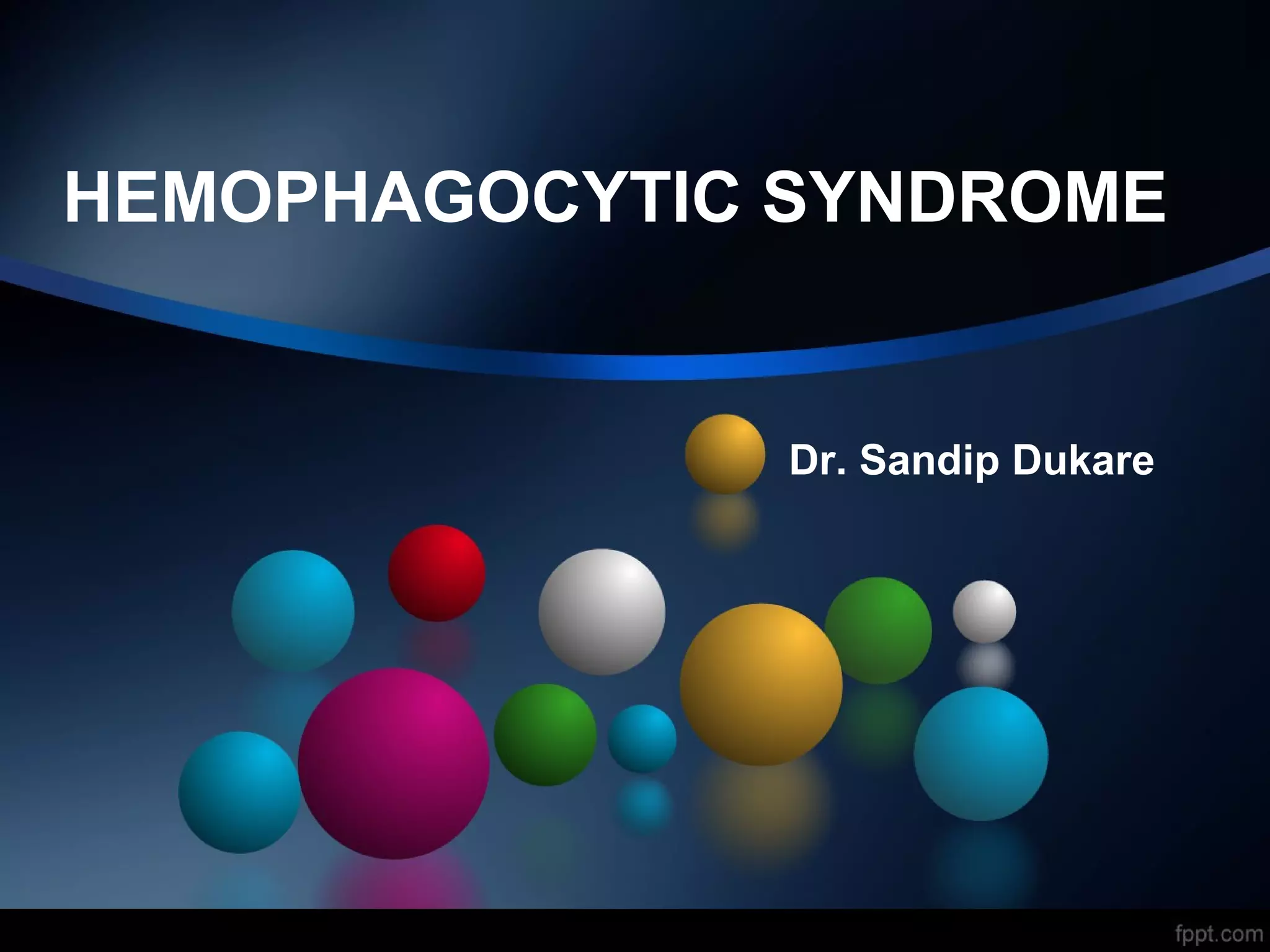 HEMOPHAGOCYTIC SYNDROME

Dr. Sandip Dukare

fppt.com